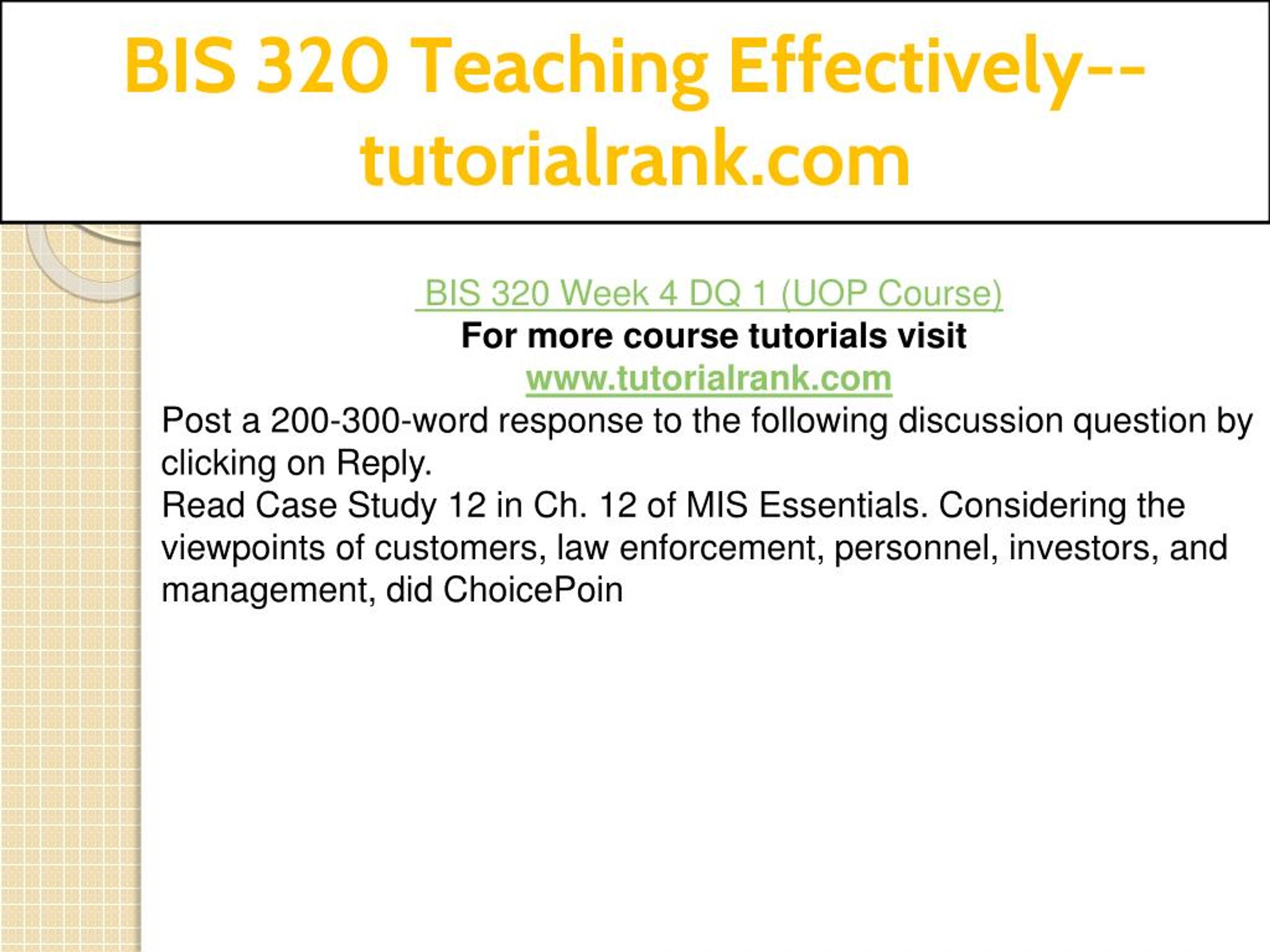 BIS 320 Teaching Effectively--tutorialrank.com

BIS 320 Week 4 DQ 1 (UOP Course)
For more course tutorials visit
www.tutorialrank.com
Post a 200-300-word response to the following discussion question by clicking on Reply.
Read Case Study 12 in Ch. 12 of MIS Essentials. Considering the viewpoints of customers, law enforcement, personnel, investors, and management, did ChoicePoin